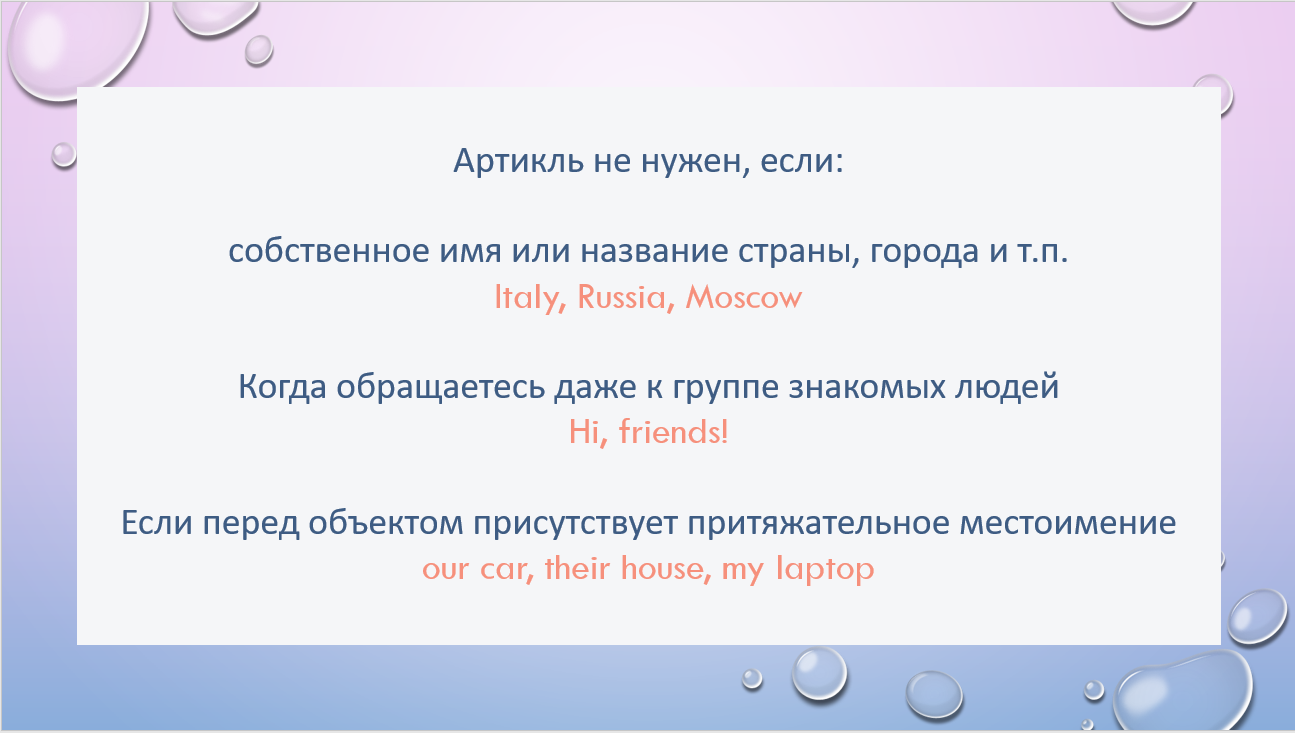 Артикль не нужен, если:

собственное имя или название страны, города и т.п.
Italy, Russia, Moscow

Когда обращаетесь даже к группе знакомых людей
Hi, friends!

Если перед объектом присутствует притяжательное местоимение
our car, their house, my laptop